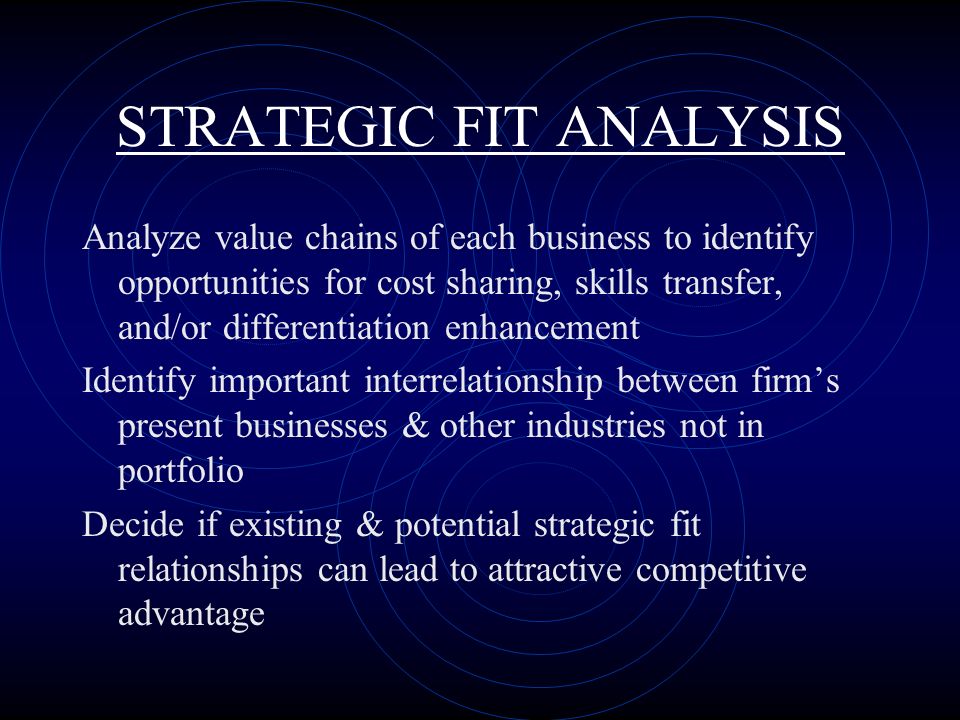 STRATEGIC FIT ANALYSIS

Analyze value chains of each business to identify opportunities for cost sharing, skills transfer, and/or differentiation enhancement

Identify important interrelationship between firm’s present businesses & other industries not in portfolio

Decide if existing & potential strategic fit relationships can lead to attractive competitive advantage